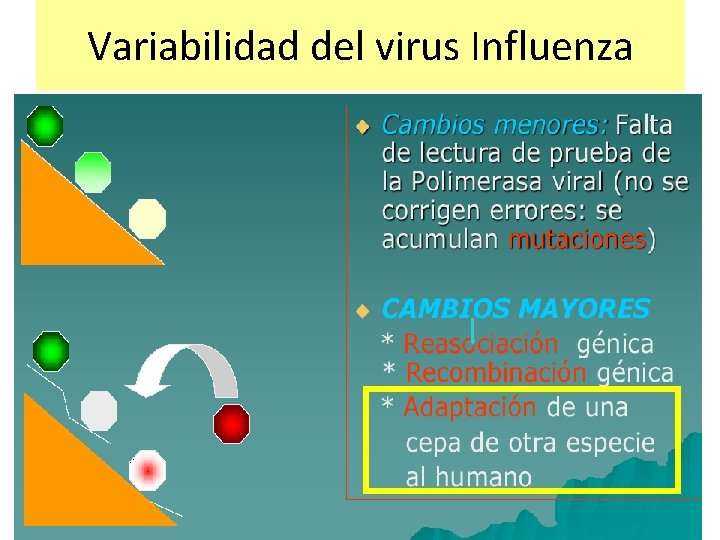 Variabilidad del virus Influenza

Cambios menores: Falta de lectura de prueba de la Polimerasa viral (no se corrigen errores: se acumulan mutaciones)

CAMBIOS MAYORES
* Reasociación génica
* Recombinación génica
* Adaptación de una cepa de otra especie al humano